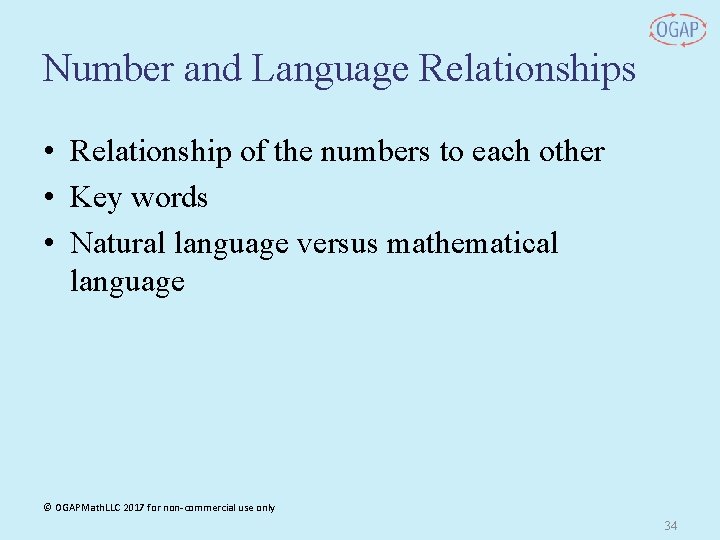 OGAP

Number and Language Relationships

• Relationship of the numbers to each other
• Key words
• Natural language versus mathematical language

© OGAPMathLLC 2017 for non-commercial use only

34